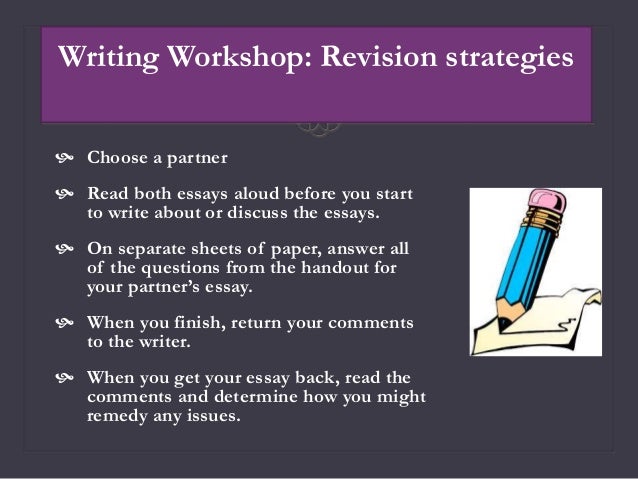 Writing Workshop: Revision strategies

Choose a partner

Read both essays aloud before you start to write about or discuss the essays.

On separate sheets of paper, answer all of the questions from the handout for your partner's essay.

When you finish, return your comments to the writer.

When you get your essay back, read the comments and determine how you might remedy any issues.